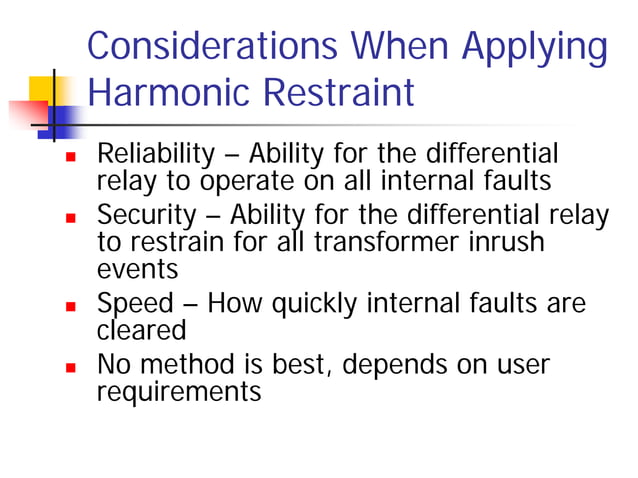 Considerations When Applying Harmonic Restraint

- Reliability – Ability for the differential relay to operate on all internal faults
- Security – Ability for the differential relay to restrain for all transformer inrush events
- Speed – How quickly internal faults are cleared
- No method is best, depends on user requirements